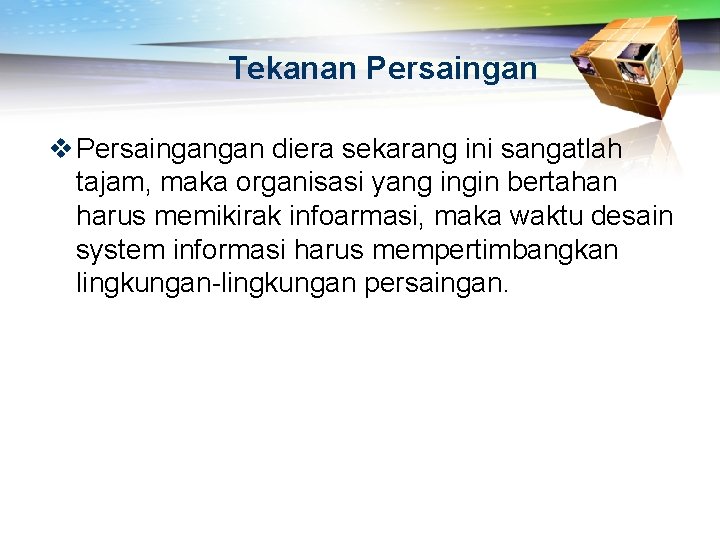 Tekanan Persaingan

❖ Persaingangan diera sekarang ini sangatlah tajam, maka organisasi yang ingin bertahan harus memikirak infoarmasi, maka waktu desain system informasi harus mempertimbangkan lingkungan-lingkungan persaingan.